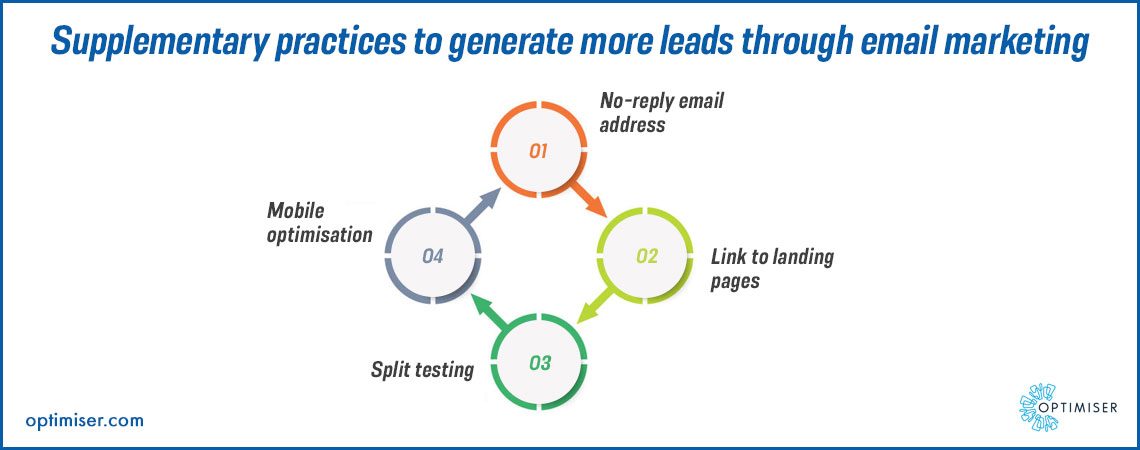 Supplementary practices to generate more leads through email marketing

01

No-reply email address

02

Link to landing pages

03

Split testing

04

Mobile optimisation

optimiser.com

OPTIMISER